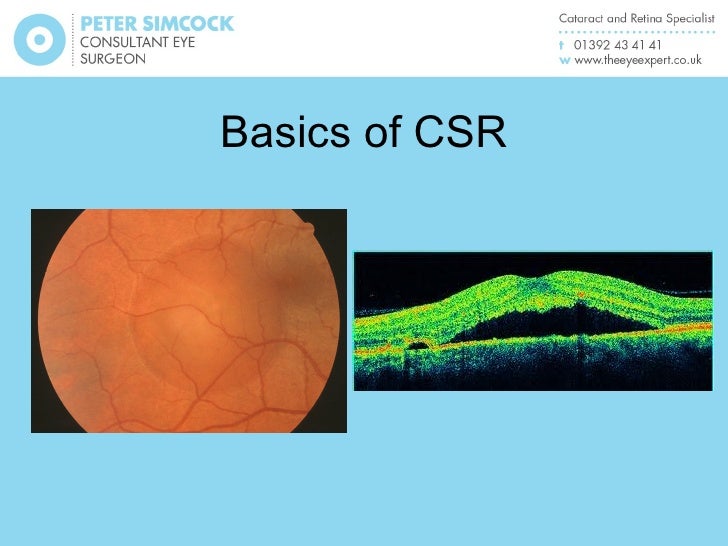 PETER SIMCOCK
CONSULTANT EYE SURGEON

Cataract and Retina Specialist
t 01392 43 41 41
w www.theeyeexpert.co.uk

Basics of CSR